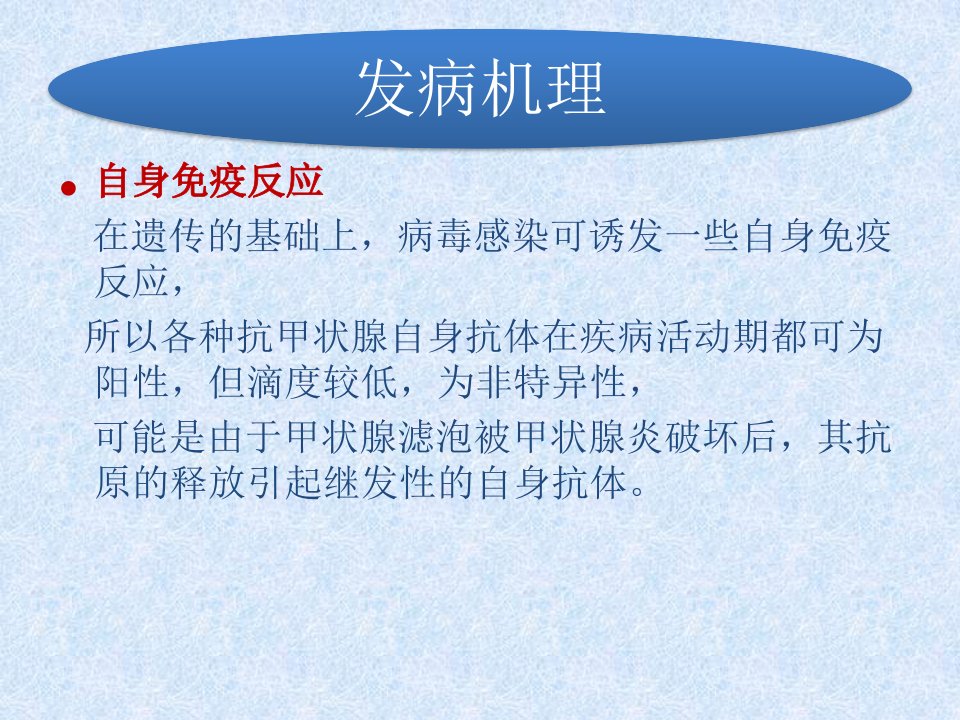 发病机理

● 自身免疫反应

在遗传的基础上，病毒感染可诱发一些自身免疫反应，

所以各种抗甲状腺自身抗体在疾病活动期都可为阳性，但滴度较低，为非特异性，

可能是由于甲状腺滤泡被甲状腺炎破坏后，其抗原的释放引起继发性的自身抗体。